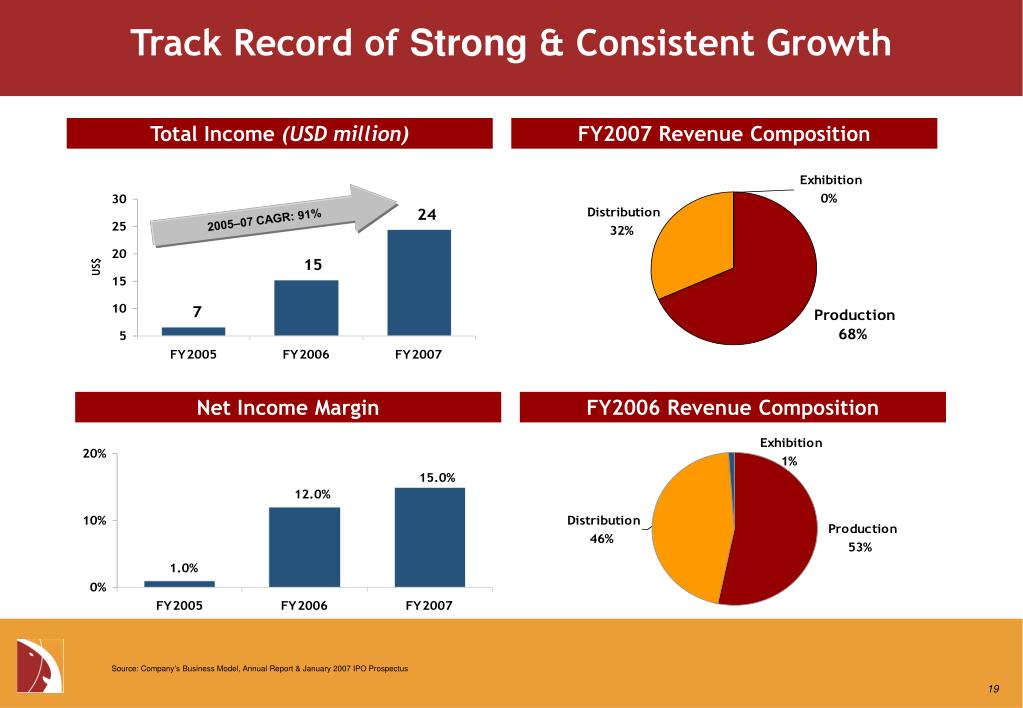 Track Record of Strong & Consistent Growth

Total Income (USD million)

2005–07 CAGR: 91%

US$

30
25
20
15
10
5

7
15
24

FY2005 FY2006 FY2007

FY2007 Revenue Composition

Exhibition 0%
Distribution 32%
Production 68%

Net Income Margin

20%
10%
0%

1.0%
12.0%
15.0%

FY2005 FY2006 FY2007

FY2006 Revenue Composition

Exhibition 1%
Distribution 46%
Production 53%

Source: Company's Business Model, Annual Report & January 2007 IPO Prospectus

19